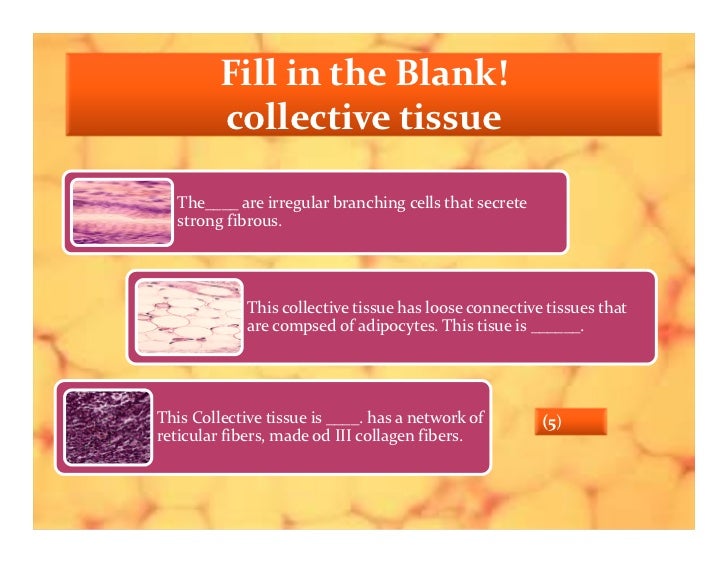 Fill in the Blank!
collective tissue

The____ are irregular branching cells that secrete strong fibrous.

This collective tissue has loose connective tissues that are compsed of adipocytes. This tisue is ______.

This Collective tissue is ____. has a network of reticular fibers, made od III collagen fibers.

(5)